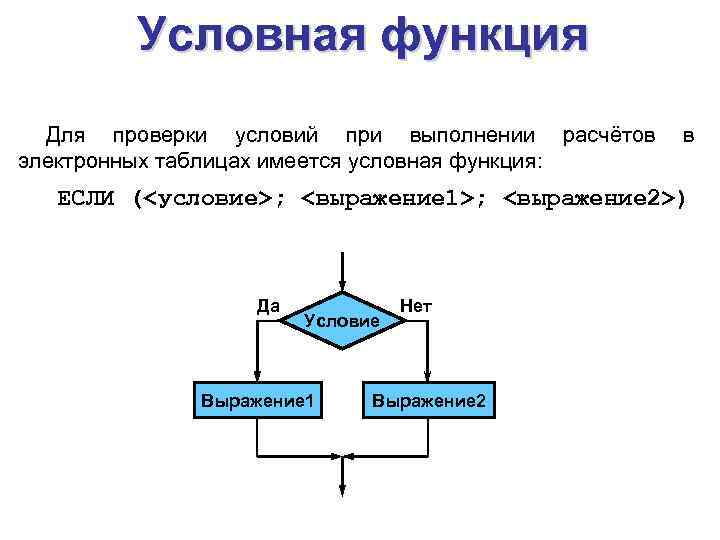 Условная функция

Для проверки условий при выполнении расчётов в электронных таблицах имеется условная функция:

ЕСЛИ (<условие>; <выражение1>; <выражение2>)

Да
Условие
Нет
Выражение1
Выражение2